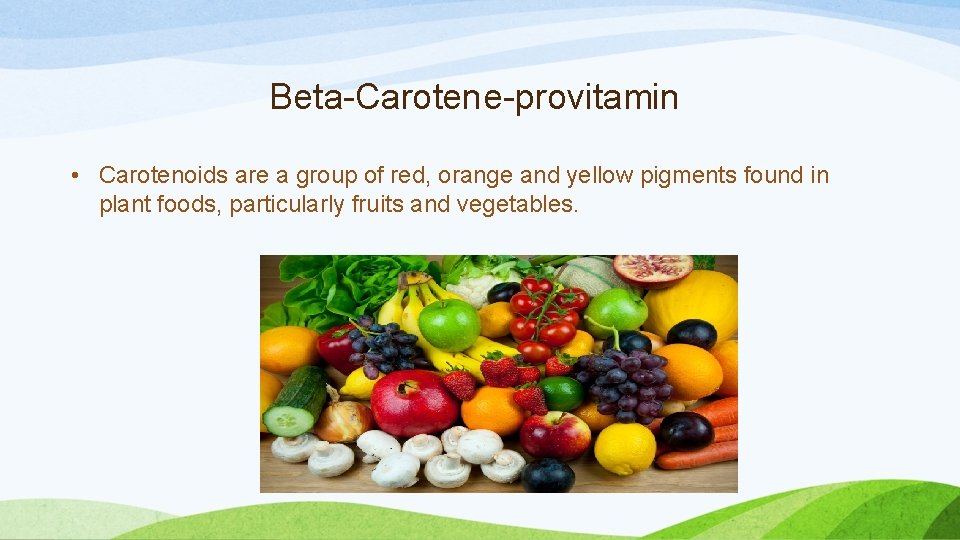 Beta-Carotene-provitamin

• Carotenoids are a group of red, orange and yellow pigments found in plant foods, particularly fruits and vegetables.